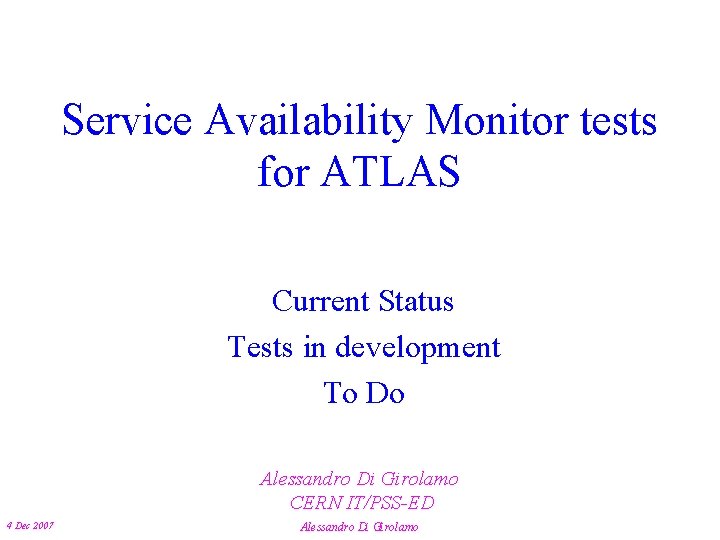 Service Availability Monitor tests for ATLAS

Current Status

Tests in development

To Do

Alessandro Di Girolamo

CERN IT/PSS-ED

4 Dec 2007

Alessandro Di Girolamo